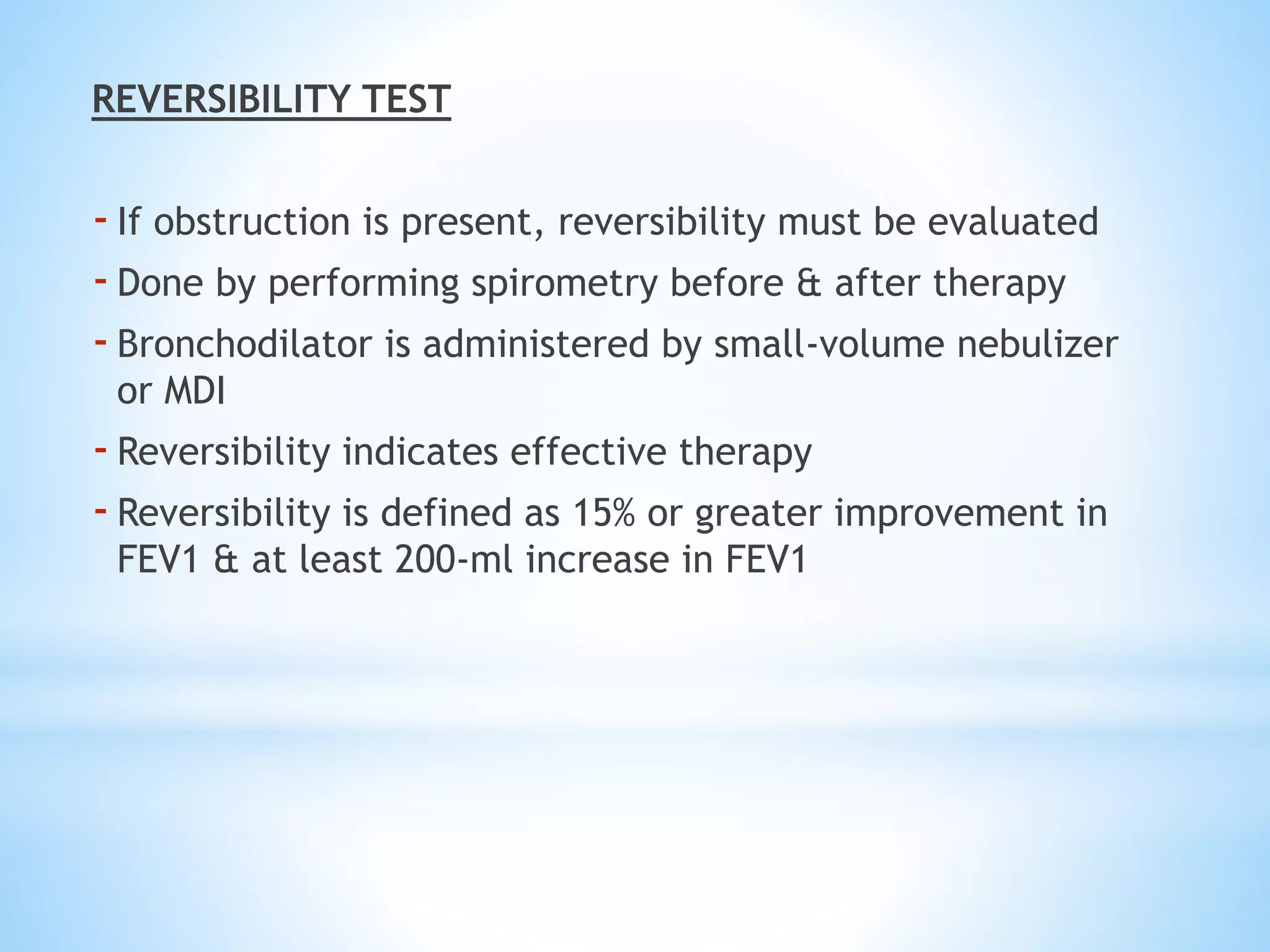 REVERSIBILITY TEST

- If obstruction is present, reversibility must be evaluated
- Done by performing spirometry before & after therapy
- Bronchodilator is administered by small-volume nebulizer or MDI
- Reversibility indicates effective therapy
- Reversibility is defined as 15% or greater improvement in FEV1 & at least 200-ml increase in FEV1